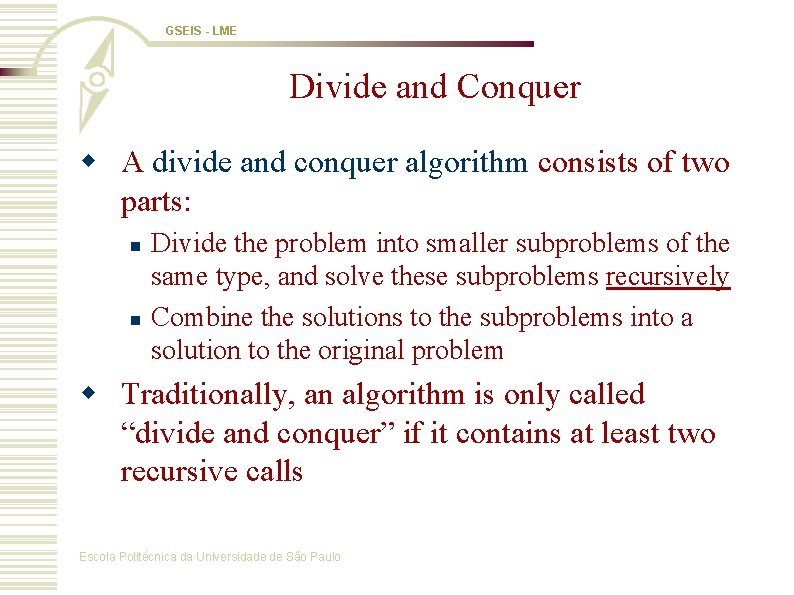 GSEIS - LME

Divide and Conquer

A divide and conquer algorithm consists of two parts:

Divide the problem into smaller subproblems of the same type, and solve these subproblems recursively

Combine the solutions to the subproblems into a solution to the original problem

Traditionally, an algorithm is only called “divide and conquer” if it contains at least two recursive calls

Escola Politécnica da Universidade de São Paulo